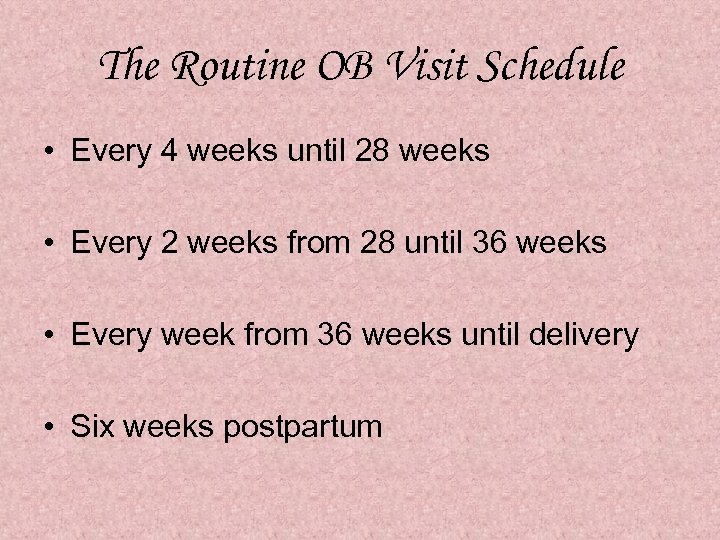 The Routine OB Visit Schedule

• Every 4 weeks until 28 weeks

• Every 2 weeks from 28 until 36 weeks

• Every week from 36 weeks until delivery

• Six weeks postpartum